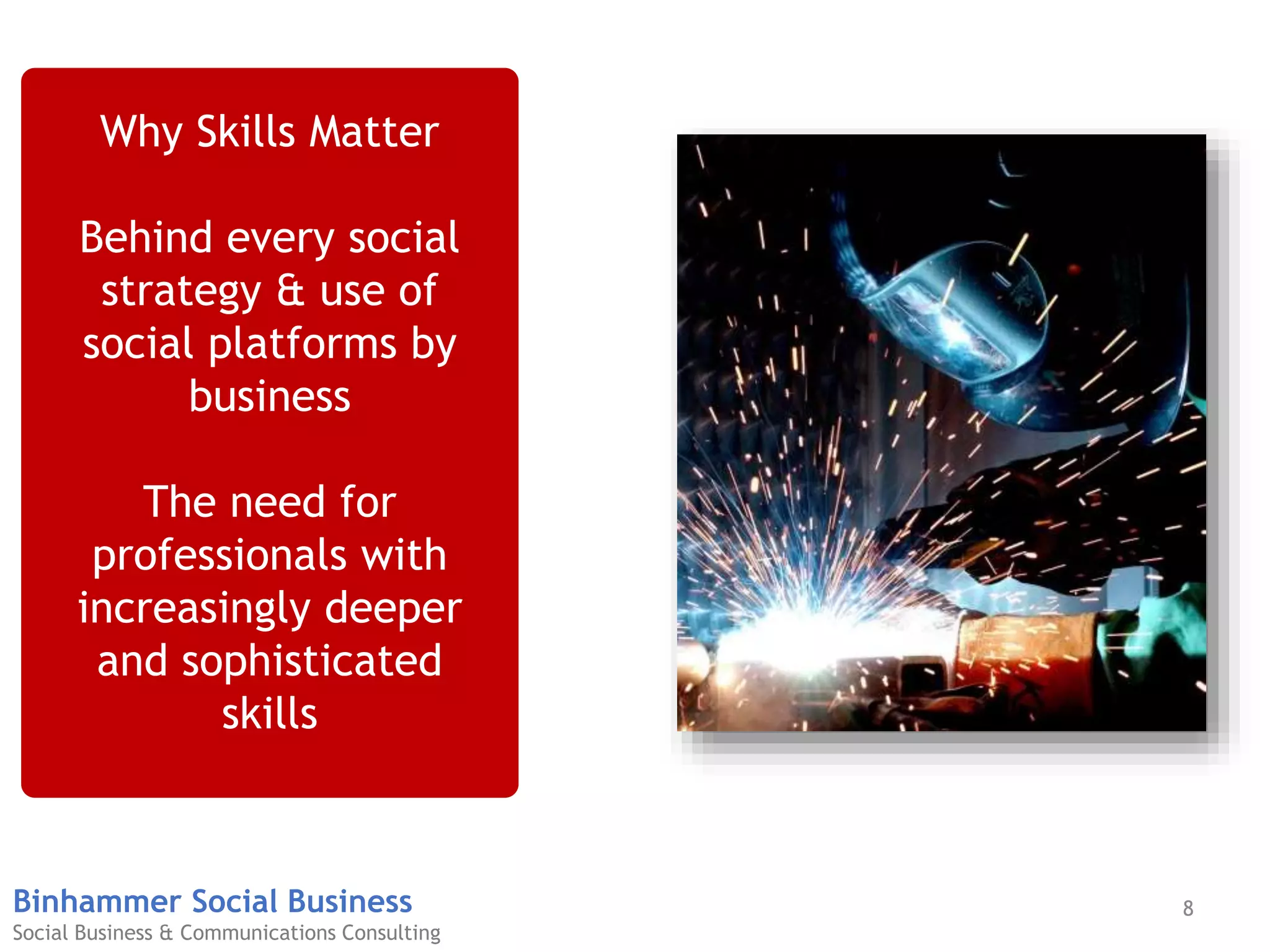 Why Skills Matter

Behind every social strategy & use of social platforms by business

The need for professionals with increasingly deeper and sophisticated skills

Binhammer Social Business
Social Business & Communications Consulting

8